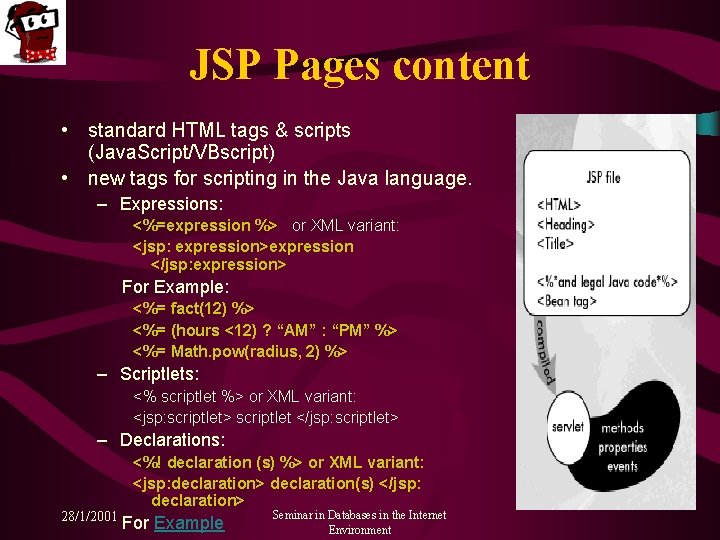 JSP Pages content

• standard HTML tags & scripts (JavaScript/VBscript)
• new tags for scripting in the Java language.
– Expressions:
<%=expression %> or XML variant:
<jsp: expression>expression </jsp:expression>
For Example:
<%= fact(12) %>
<%= (hours <12) ? “AM” : “PM” %>
<%= Math.pow(radius, 2) %>
– Scriptlets:
<% scriptlet %> or XML variant:
<jsp:scriptlet> scriptlet </jsp:scriptlet>
– Declarations:
<%! declaration (s) %> or XML variant:
<jsp:declaration> declaration(s) </jsp: declaration>
For Example

JSP file
<HTML>
<Heading>
<Title>
<%*and legal Java code*%>
<Bean tag>
compiled
servlet
methods
properties
events

28/1/2001
Seminar in Databases in the Internet Environment